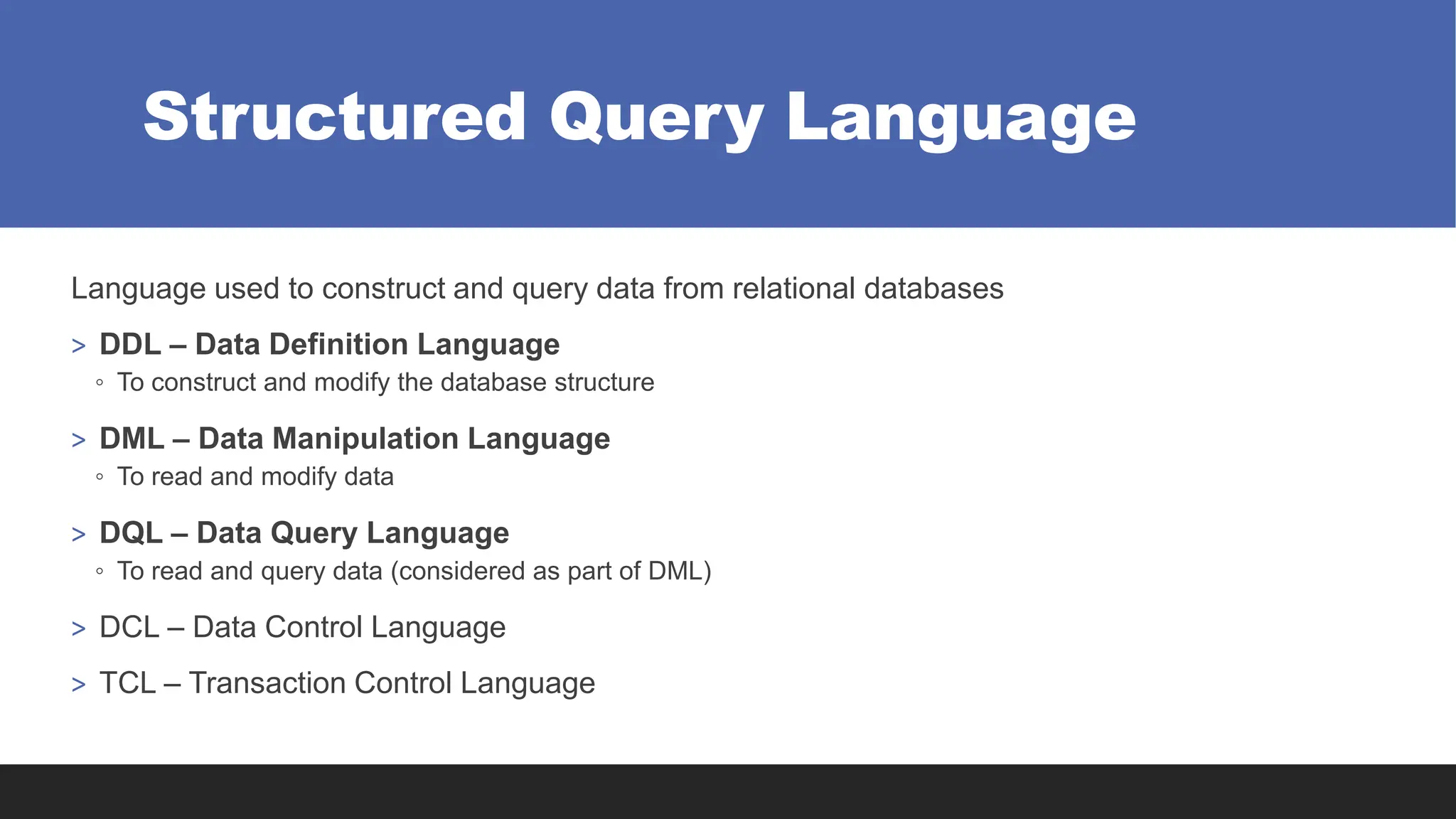 Structured Query Language

Language used to construct and query data from relational databases

> DDL – Data Definition Language
◦ To construct and modify the database structure

> DML – Data Manipulation Language
◦ To read and modify data

> DQL – Data Query Language
◦ To read and query data (considered as part of DML)

> DCL – Data Control Language

> TCL – Transaction Control Language